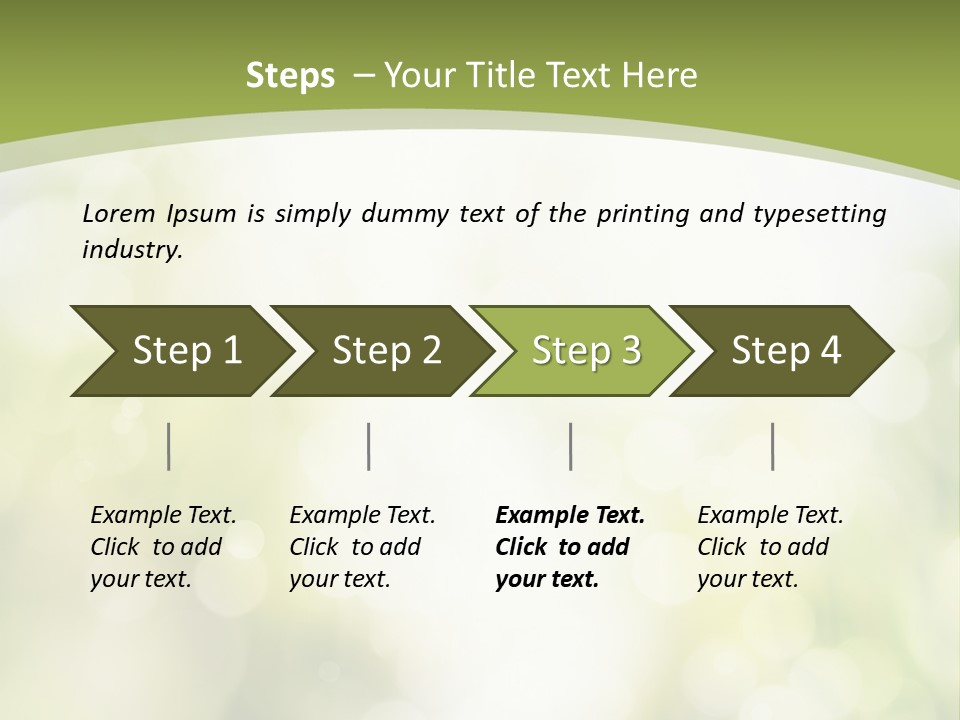 Steps – Your Title Text Here

Lorem Ipsum is simply dummy text of the printing and typesetting industry.

Step 1

Step 2

Step 3

Step 4

Example Text. Click to add your text.

Example Text. Click to add your text.

Example Text. Click to add your text.

Example Text. Click to add your text.